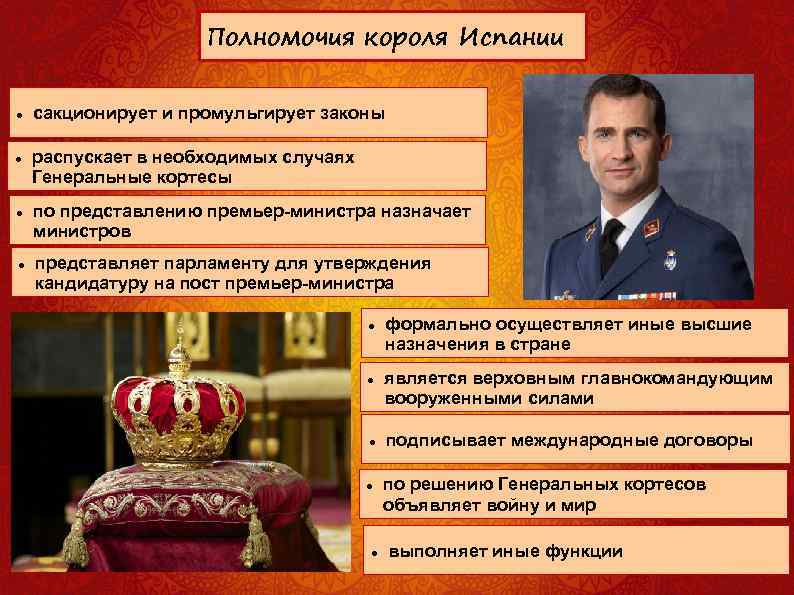 Полномочия короля Испании

• сакционирует и промульгирует законы

• распускает в необходимых случаях Генеральные кортесы

• по представлению премьер-министра назначает министров

• представляет парламенту для утверждения кандидатуру на пост премьер-министра

• формально осуществляет иные высшие назначения в стране

• является верховным главнокомандующим вооруженными силами

• подписывает международные договоры

• по решению Генеральных кортесов объявляет войну и мир

• выполняет иные функции